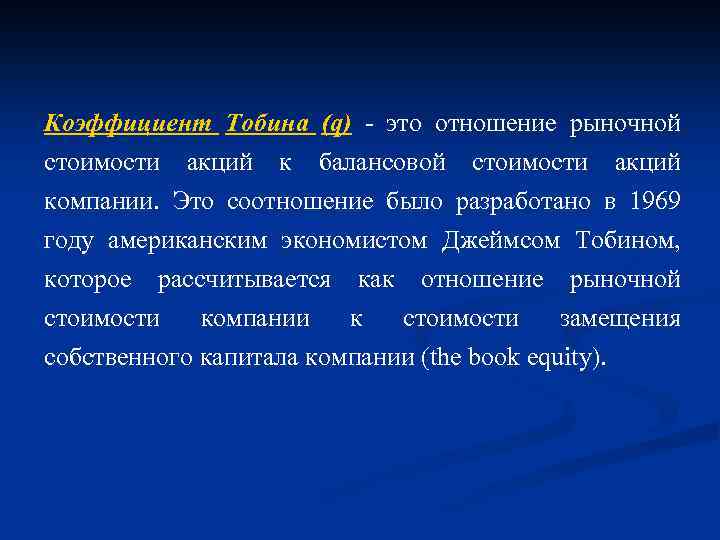 Коэффициент Тобина (q) - это отношение рыночной стоимости акций к балансовой стоимости акций компании. Это соотношение было разработано в 1969 году американским экономистом Джеймсом Тобином, которое рассчитывается как отношение рыночной стоимости компании к стоимости замещения собственного капитала компании (the book equity).